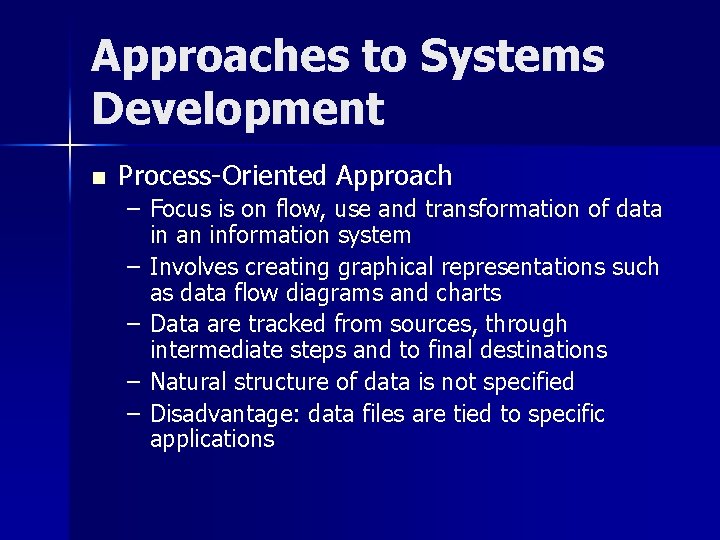 Approaches to Systems Development

■ Process-Oriented Approach
– Focus is on flow, use and transformation of data in an information system
– Involves creating graphical representations such as data flow diagrams and charts
– Data are tracked from sources, through intermediate steps and to final destinations
– Natural structure of data is not specified
– Disadvantage: data files are tied to specific applications